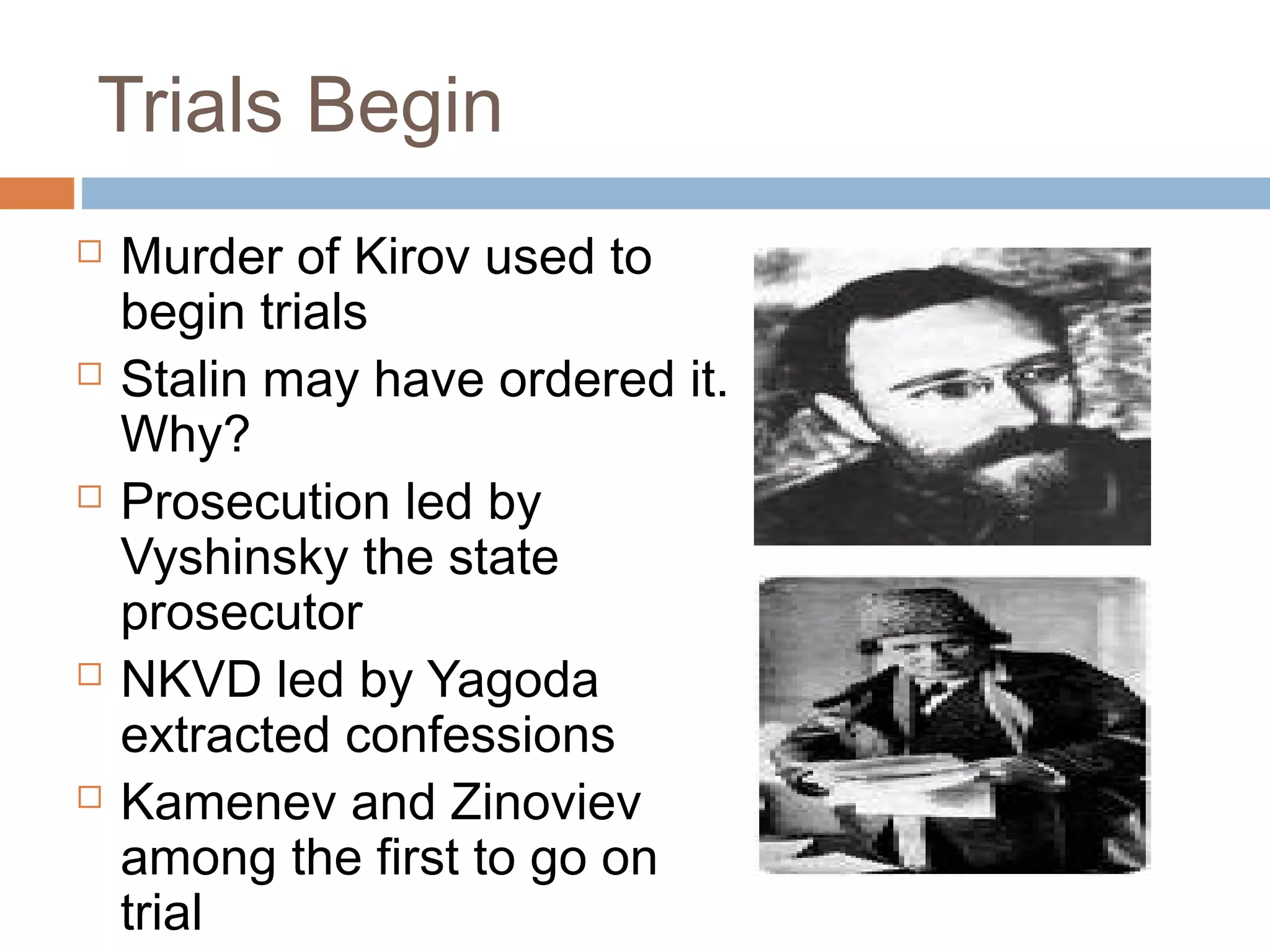 Trials Begin

□ Murder of Kirov used to begin trials

□ Stalin may have ordered it. Why?

□ Prosecution led by Vyshinsky the state prosecutor

□ NKVD led by Yagoda extracted confessions

□ Kamenev and Zinoviev among the first to go on trial